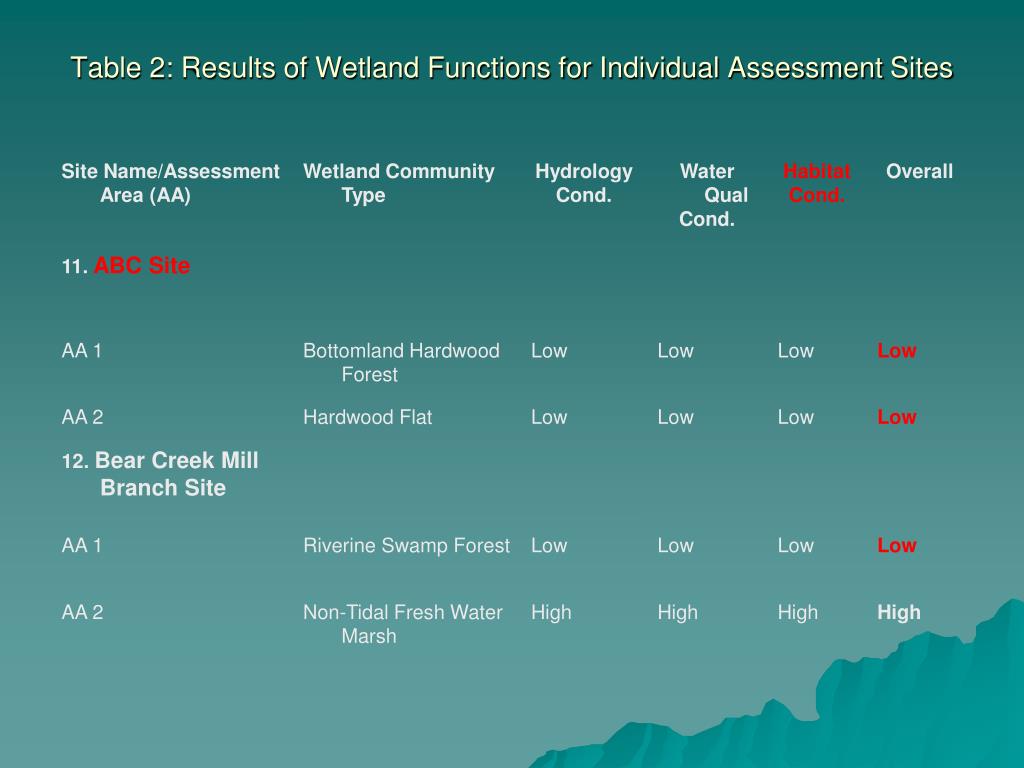 Table 2: Results of Wetland Functions for Individual Assessment Sites

| Site Name/Assessment Area (AA) | Wetland Community Type | Hydrology Cond. | Water Qual Cond. | Habitat Cond. | Overall |
|---|---|---|---|---|---|
| 11. ABC Site | | | | | |
| AA 1 | Bottomland Hardwood Forest | Low | Low | Low | Low |
| AA 2 | Hardwood Flat | Low | Low | Low | Low |
| 12. Bear Creek Mill Branch Site | | | | | |
| AA 1 | Riverine Swamp Forest | Low | Low | Low | Low |
| AA 2 | Non-Tidal Fresh Water Marsh | High | High | High | High |